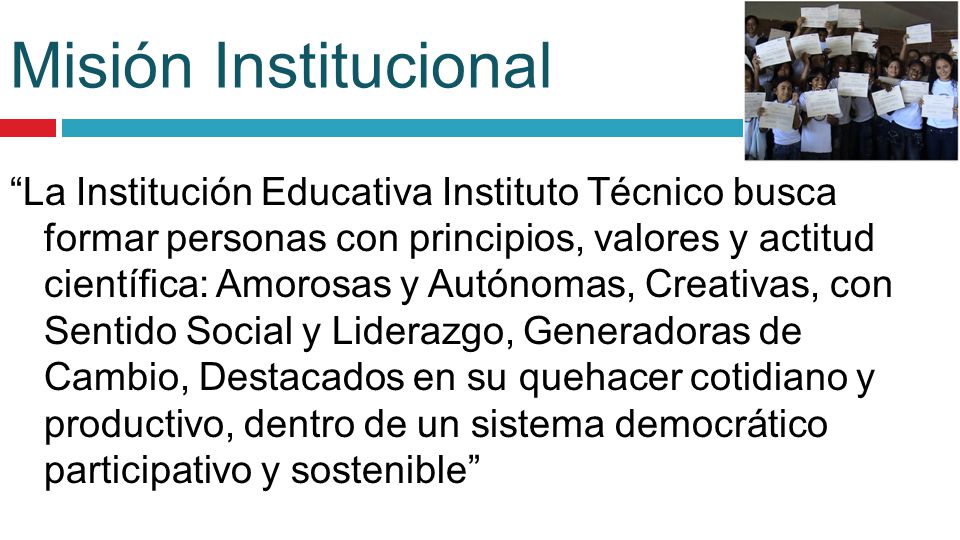 Misión Institucional

“La Institución Educativa Instituto Técnico busca formar personas con principios, valores y actitud científica: Amorosas y Autónomas, Creativas, con Sentido Social y Liderazgo, Generadoras de Cambio, Destacados en su quehacer cotidiano y productivo, dentro de un sistema democrático participativo y sostenible”